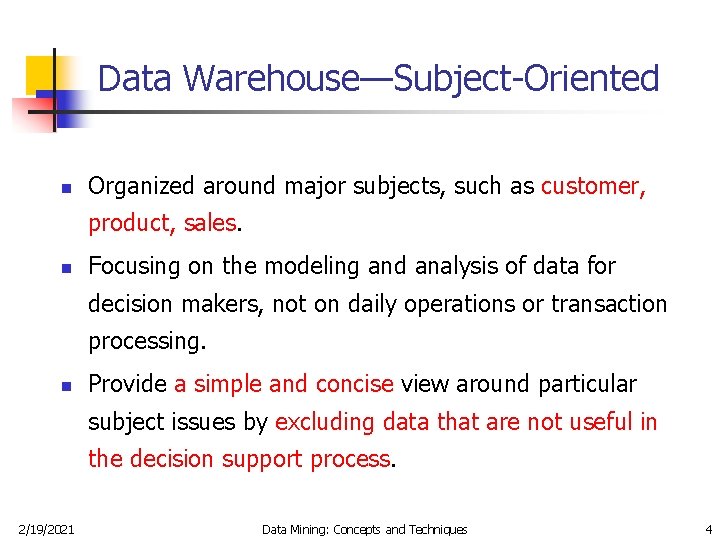 Data Warehouse—Subject-Oriented

- Organized around major subjects, such as customer, product, sales.
- Focusing on the modeling and analysis of data for decision makers, not on daily operations or transaction processing.
- Provide a simple and concise view around particular subject issues by excluding data that are not useful in the decision support process.

2/19/2021 Data Mining: Concepts and Techniques 4